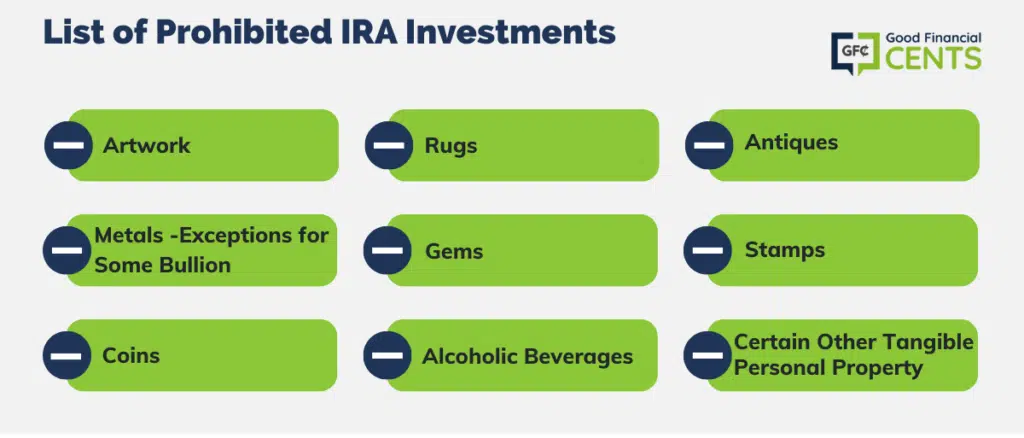 List of Prohibited IRA Investments

GFC Good Financial CENTS

Artwork

Rugs

Antiques

Metals -Exceptions for Some Bullion

Gems

Stamps

Coins

Alcoholic Beverages

Certain Other Tangible Personal Property